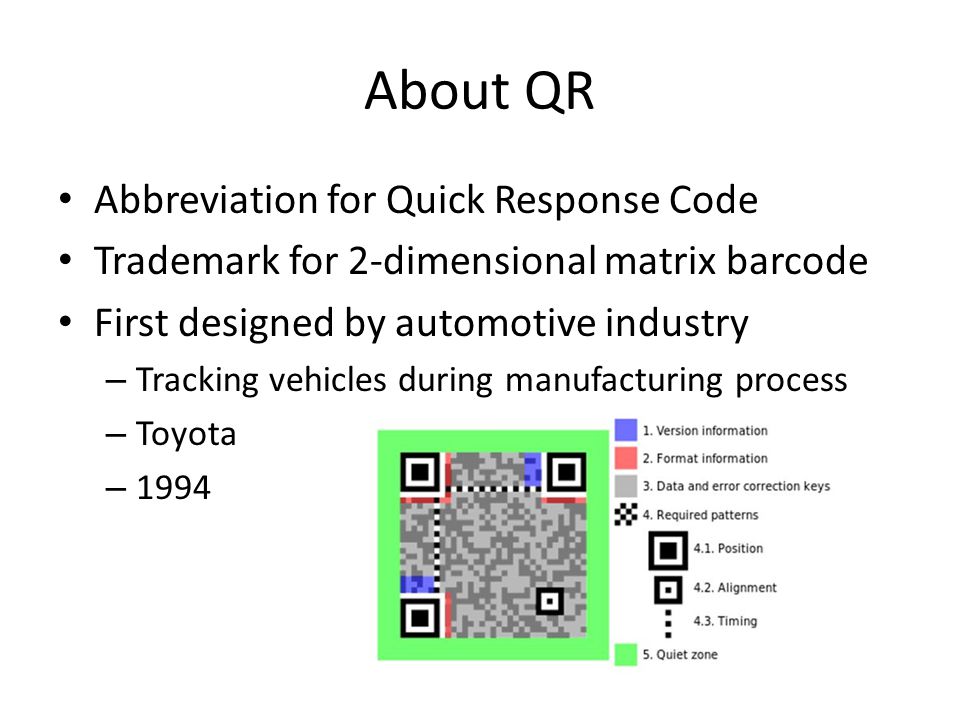 About QR

• Abbreviation for Quick Response Code
• Trademark for 2-dimensional matrix barcode
• First designed by automotive industry
– Tracking vehicles during manufacturing process
– Toyota
– 1994

1. Version information
2. Format information
3. Data and error correction keys
4. Required patterns
4.1. Position
4.2. Alignment
4.3. Timing
5. Quiet zone